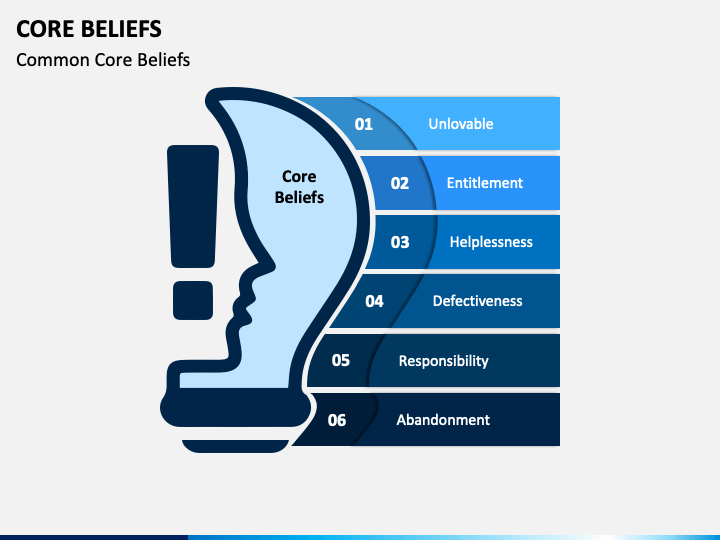 CORE BELIEFS

Common Core Beliefs

Core Beliefs

01 Unlovable

02 Entitlement

03 Helplessness

04 Defectiveness

05 Responsibility

06 Abandonment